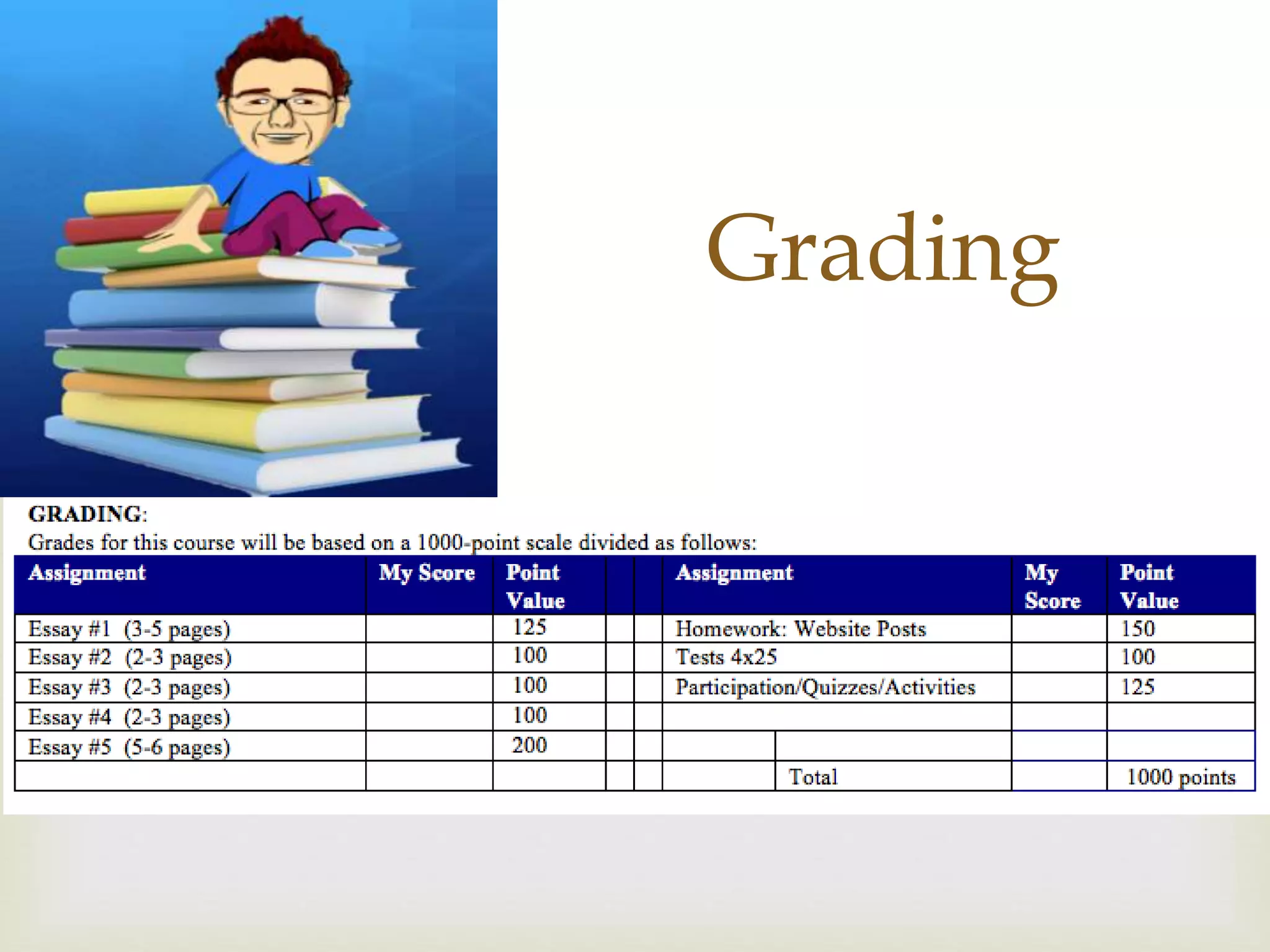 Grading

GRADING:
Grades for this course will be based on a 1000-point scale divided as follows:

| Assignment | My Score | Point Value | | | Assignment | My Score | Point Value |
|---|---|---|---|---|---|---|---|
| Essay #1 (3-5 pages) | | 125 | | | Homework: Website Posts | | 150 |
| Essay #2 (2-3 pages) | | 100 | | | Tests 4x25 | | 100 |
| Essay #3 (2-3 pages) | | 100 | | | Participation/Quizzes/Activities | | 125 |
| Essay #4 (2-3 pages) | | 100 | | | | | |
| Essay #5 (5-6 pages) | | 200 | | | | | |
| | | | | | Total | | 1000 points |